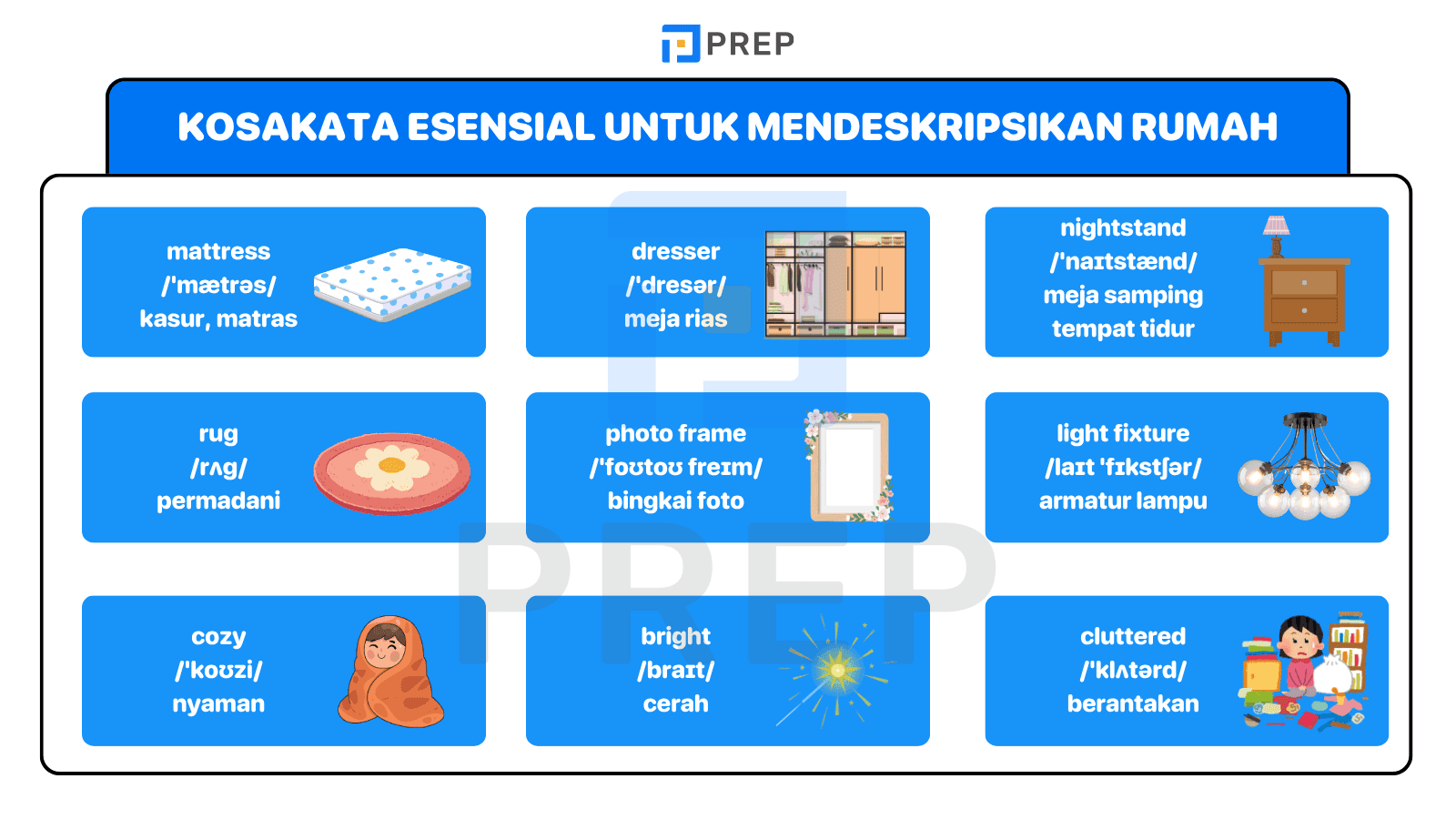 PREP

KOSAKATA ESENSIAL UNTUK MENDESKRIPSIKAN RUMAH

mattress
/'mætrəs/
kasur, matras

dresser
/'dresər/
meja rias

nightstand
/'naɪtstænd/
meja samping tempat tidur

rug
/rʌg/
permadani

photo frame
/'foʊtoʊ freɪm/
bingkai foto

light fixture
/laɪt 'fɪkstʃər/
armatur lampu

cozy
/'koʊzi/
nyaman

bright
/braɪt/
cerah

cluttered
/'klʌtərd/
berantakan

PREP